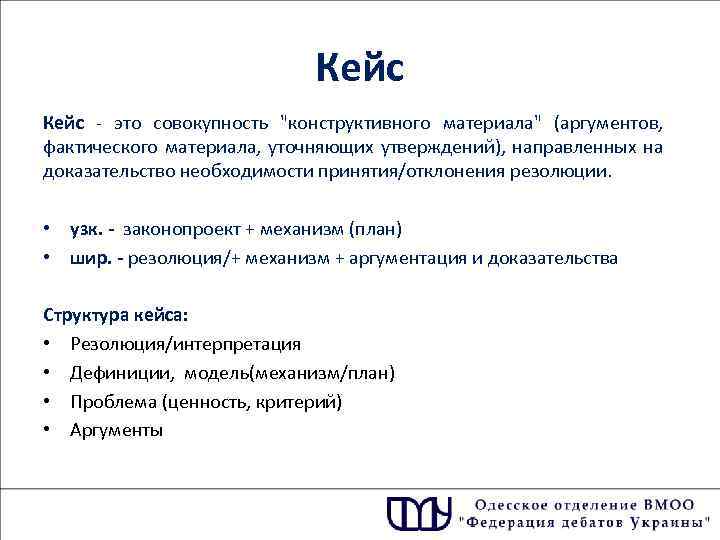 Кейс

Кейс - это совокупность "конструктивного материала" (аргументов, фактического материала, уточняющих утверждений), направленных на доказательство необходимости принятия/отклонения резолюции.

• узк. - законопроект + механизм (план)
• шир. - резолюция/+ механизм + аргументация и доказательства

Структура кейса:
• Резолюция/интерпретация
• Дефиниции, модель(механизм/план)
• Проблема (ценность, критерий)
• Аргументы

Одесское отделение ВМОО
"Федерация дебатов Украины"